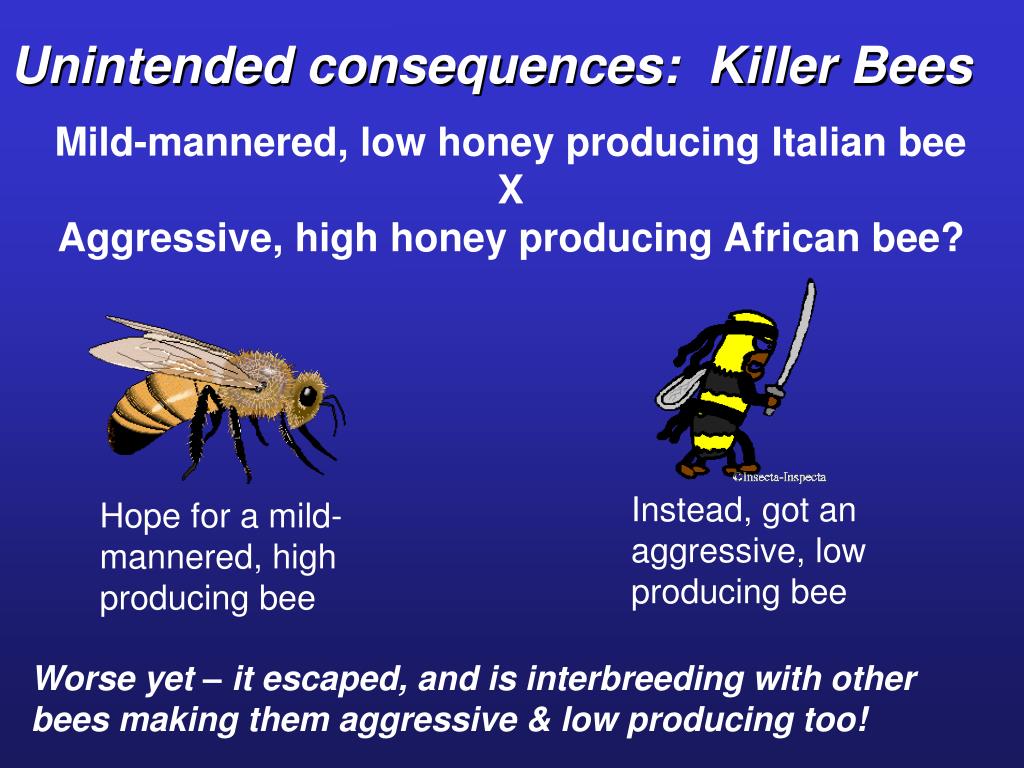 Unintended consequences: Killer Bees

Mild-mannered, low honey producing Italian bee
X
Aggressive, high honey producing African bee?

©Insecta-Inspecta

Hope for a mild-mannered, high producing bee

Instead, got an aggressive, low producing bee

Worse yet – it escaped, and is interbreeding with other bees making them aggressive & low producing too!